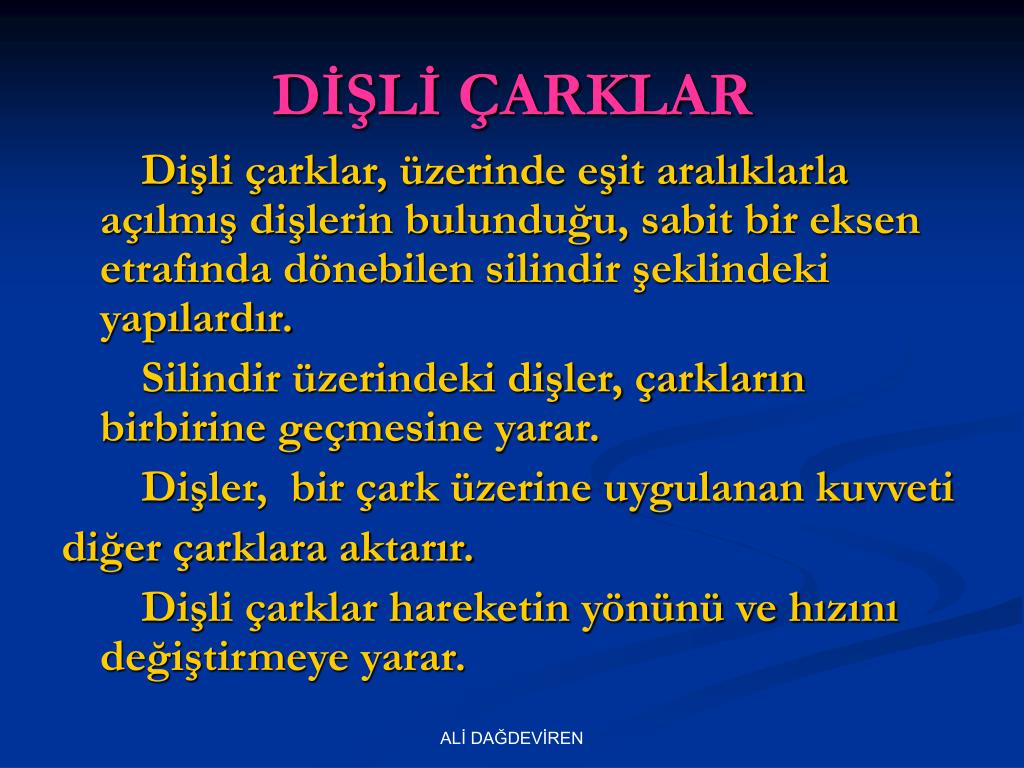 DİŞLİ ÇARKLAR

Dişli çarklar, üzerinde eşit aralıklarla açılmış dişlerin bulunduğu, sabit bir eksen etrafında dönebilen silindir şeklindeki yapılardır.

Silindir üzerindeki dişler, çarkların birbirine geçmesine yarar.

Dişler, bir çark üzerine uygulanan kuvveti diğer çarklara aktarır.

Dişli çarklar hareketin yönünü ve hızını değiştirmeye yarar.

ALİ DAĞDEVİREN